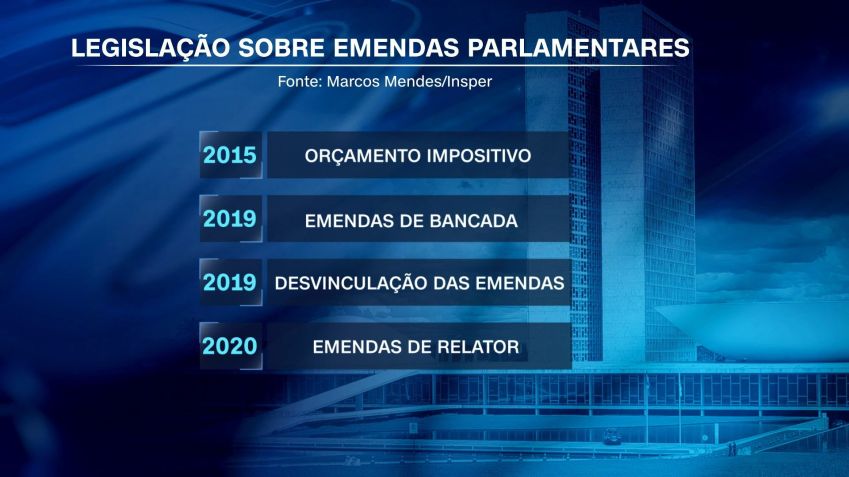 LEGISLAÇÃO SOBRE EMENDAS PARLAMENTARES

Fonte: Marcos Mendes/Insper

2015 ORÇAMENTO IMPOSITIVO

2019 EMENDAS DE BANCADA

2019 DESVINCULAÇÃO DAS EMENDAS

2020 EMENDAS DE RELATOR